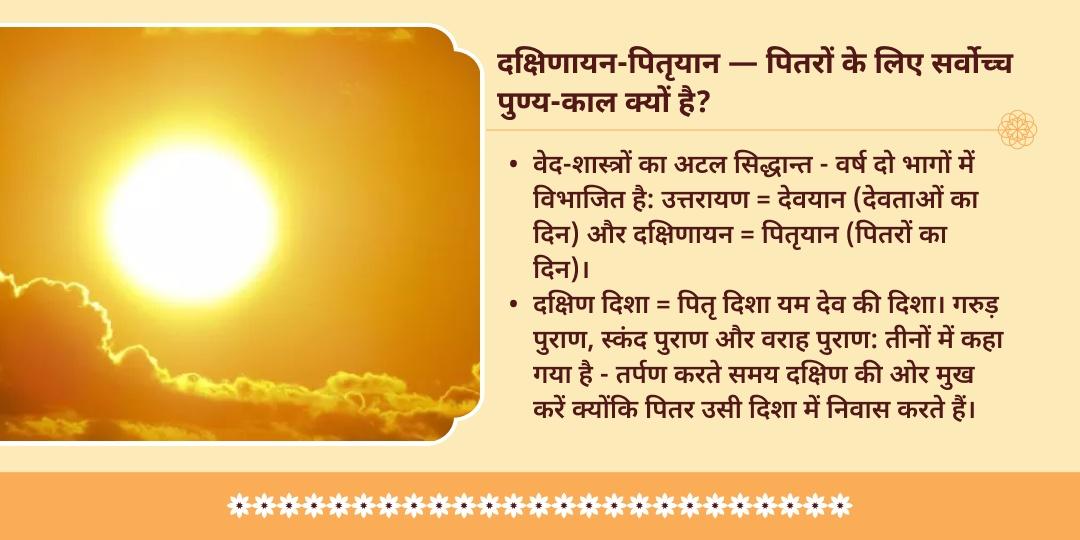 दक्षिणायन-पितृयान — पितरों के लिए सर्वोच्च पुण्य-काल क्यों है?

• वेद-शास्त्रों का अटल सिद्धान्त - वर्ष दो भागों में विभाजित है: उत्तरायण = देवयान (देवताओं का दिन) और दक्षिणायन = पितृयान (पितरों का दिन)।
• दक्षिण दिशा = पितृ दिशा यम देव की दिशा। गरुड़ पुराण, स्कंद पुराण और वराह पुराण: तीनों में कहा गया है - तर्पण करते समय दक्षिण की ओर मुख करें क्योंकि पितर उसी दिशा में निवास करते हैं।